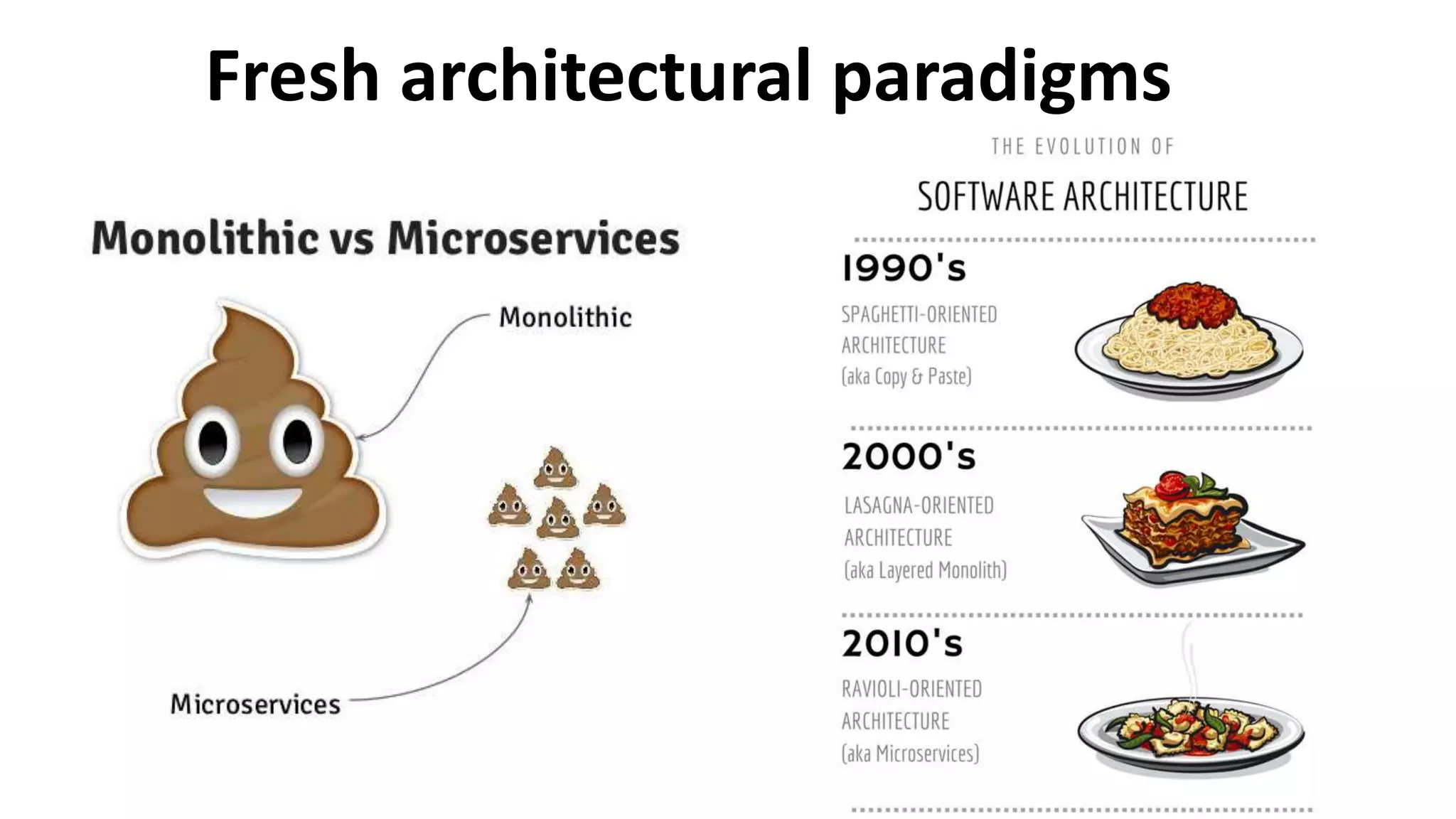 Fresh architectural paradigms

Monolithic vs Microservices

Monolithic

Microservices

THE EVOLUTION OF

SOFTWARE ARCHITECTURE

1990's

SPAGHETTI-ORIENTED ARCHITECTURE (aka Copy & Paste)

2000's

LASAGNA-ORIENTED ARCHITECTURE (aka Layered Monolith)

2010's

RAVIOLI-ORIENTED ARCHITECTURE (aka Microservices)